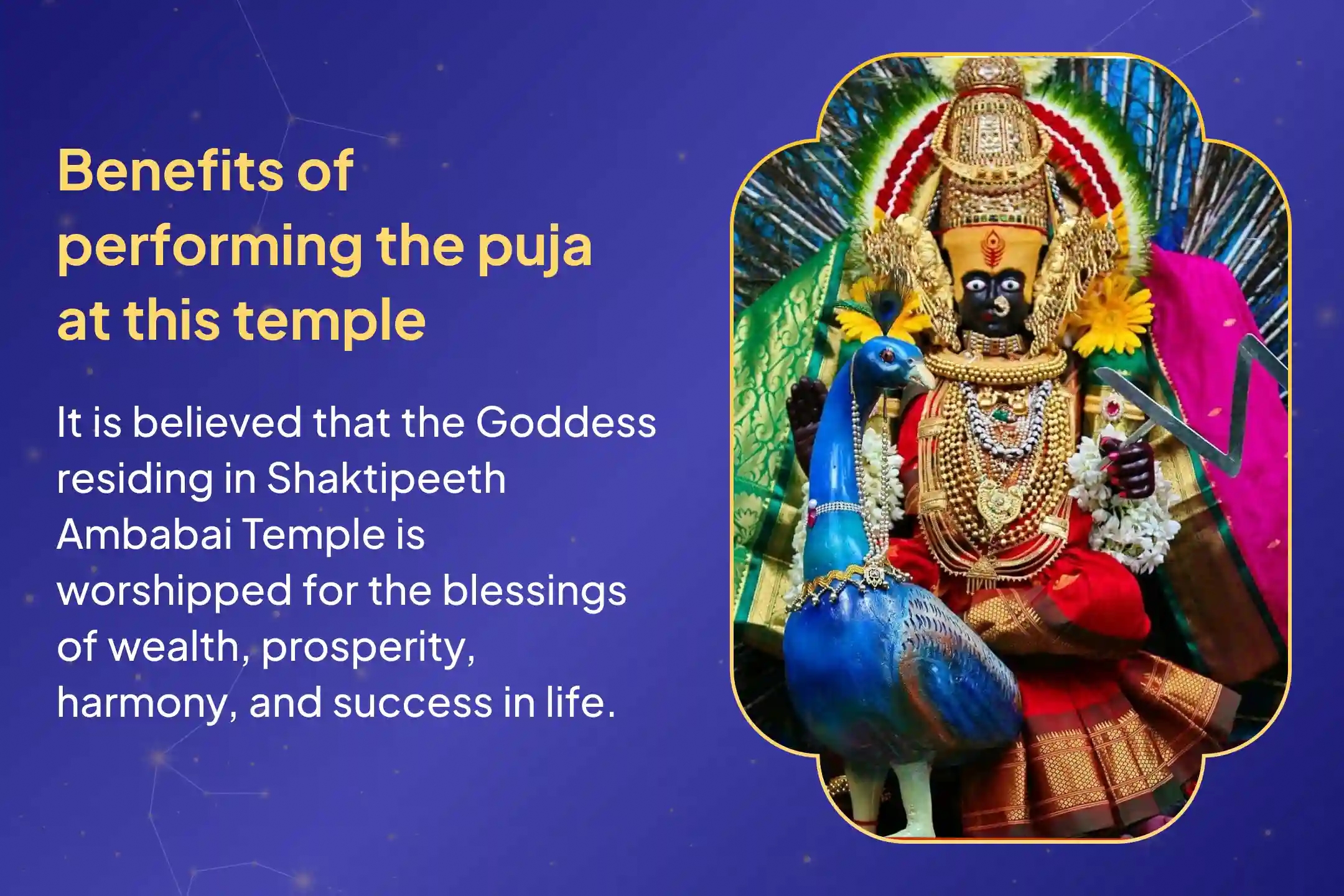 Benefits of performing the puja at this temple

It is believed that the Goddess residing in Shaktipeeth Ambabai Temple is worshipped for the blessings of wealth, prosperity, harmony, and success in life.